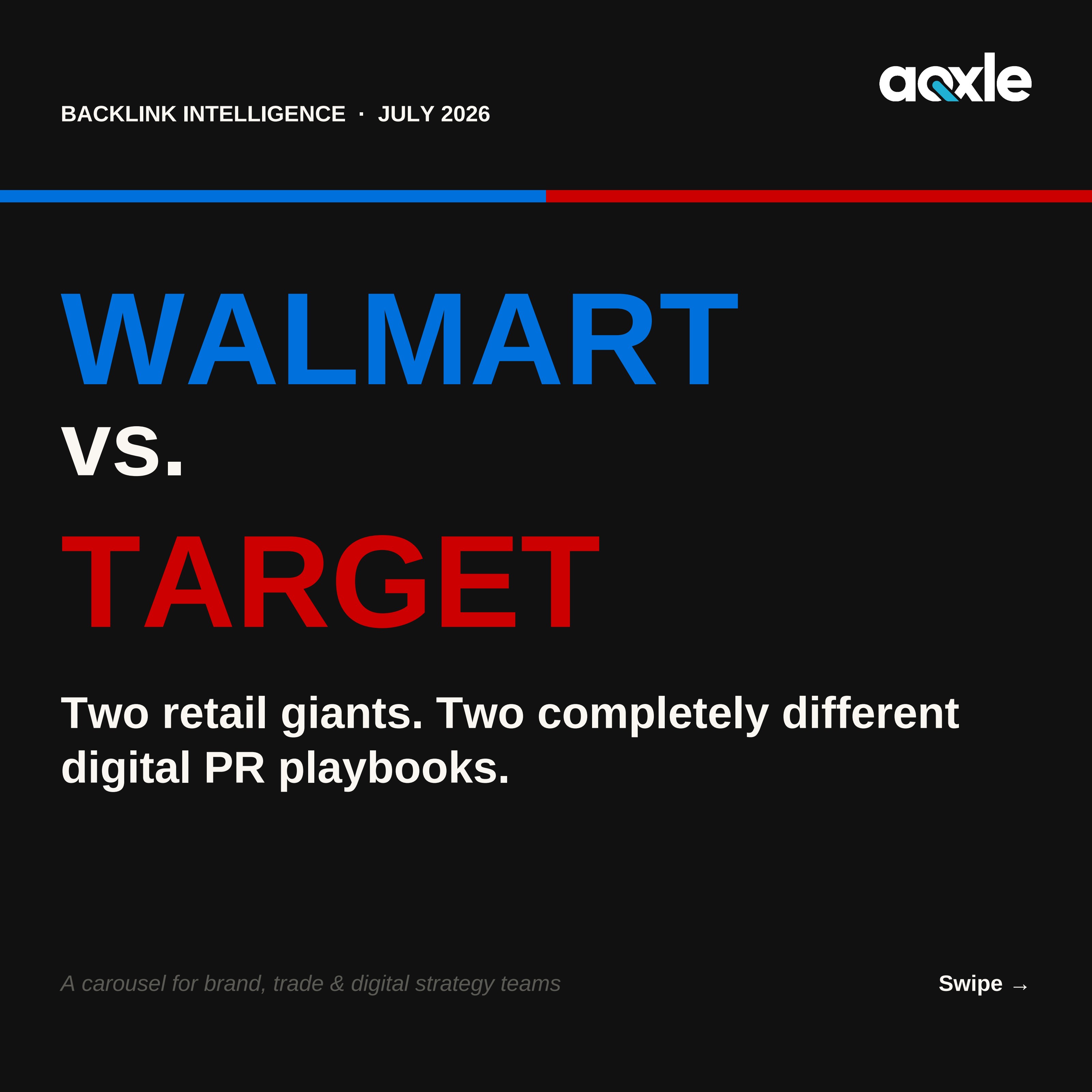 BACKLINK INTELLIGENCE · JULY 2026

aoxle

WALMART
vs.
TARGET

Two retail giants. Two completely different digital PR playbooks.

A carousel for brand, trade & digital strategy teams

Swipe →